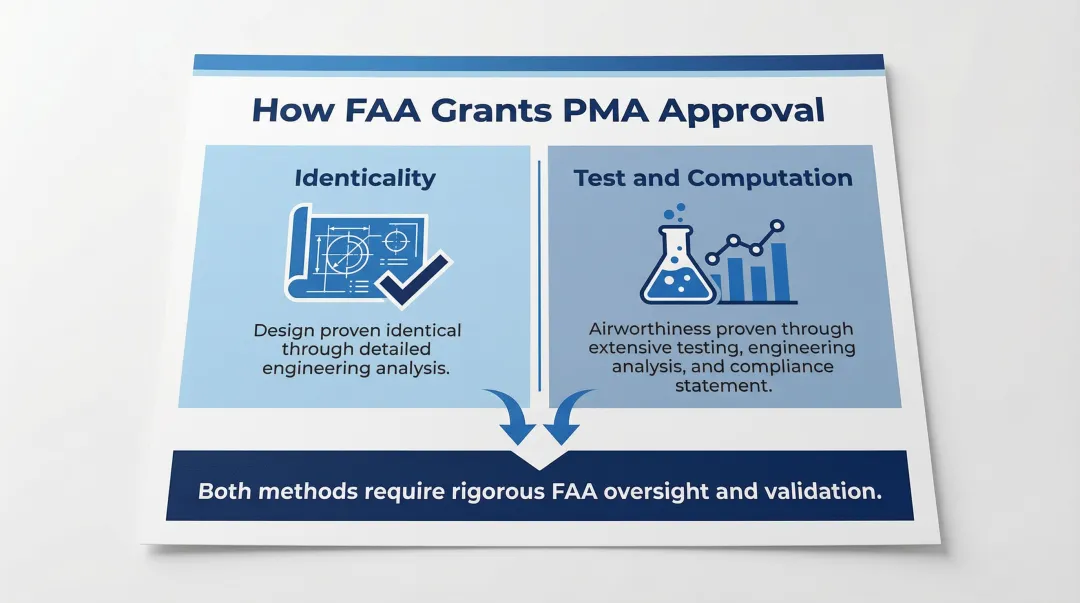 How FAA Grants PMA Approval

Identicality

Design proven identical through detailed engineering analysis.

Test and Computation

Airworthiness proven through extensive testing, engineering analysis, and compliance statement.

Both methods require rigorous FAA oversight and validation.